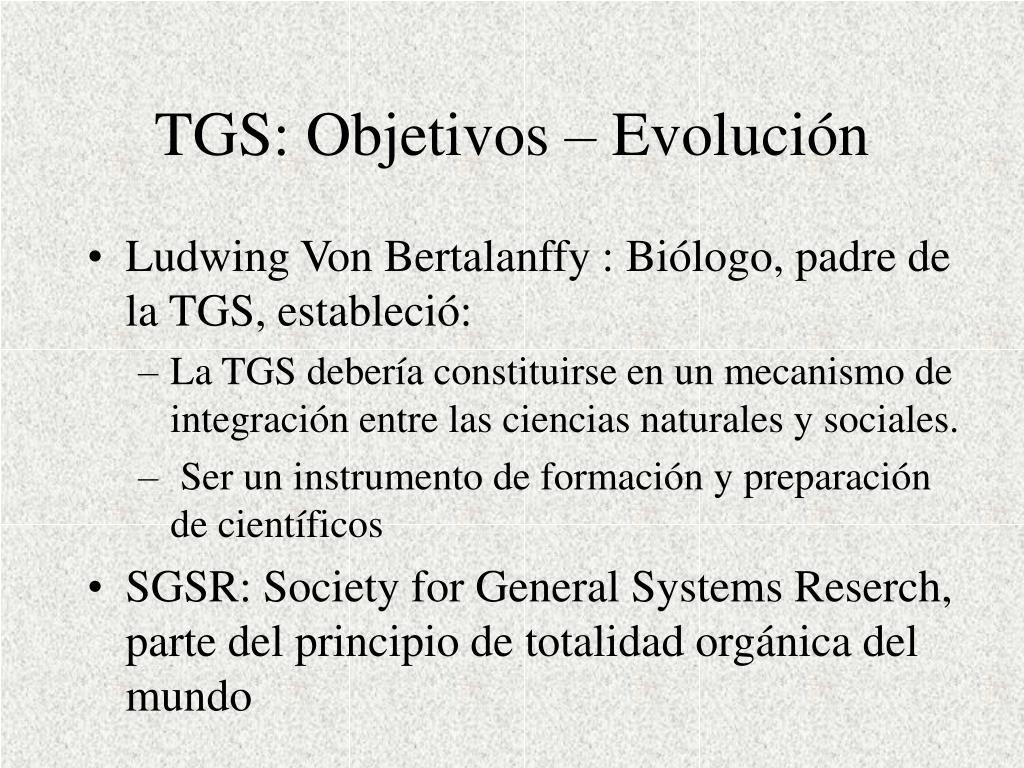 TGS: Objetivos – Evolución

• Ludwing Von Bertalanffy : Biólogo, padre de la TGS, estableció:
– La TGS debería constituirse en un mecanismo de integración entre las ciencias naturales y sociales.
– Ser un instrumento de formación y preparación de científicos

• SGSR: Society for General Systems Reserch, parte del principio de totalidad orgánica del mundo